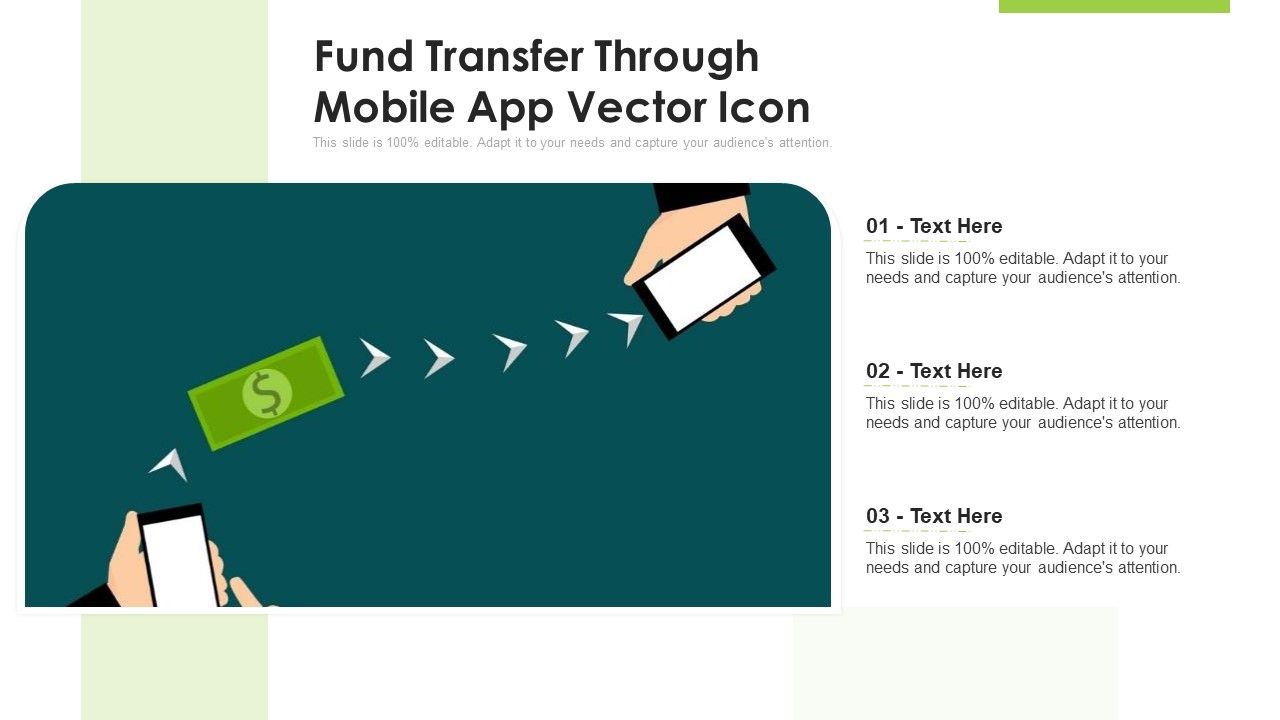 Fund Transfer Through Mobile App Vector Icon

This slide is 100% editable. Adapt it to your needs and capture your audience's attention.

$

01 - Text Here

This slide is 100% editable. Adapt it to your needs and capture your audience's attention.

02 - Text Here

This slide is 100% editable. Adapt it to your needs and capture your audience's attention.

03 - Text Here

This slide is 100% editable. Adapt it to your needs and capture your audience's attention.